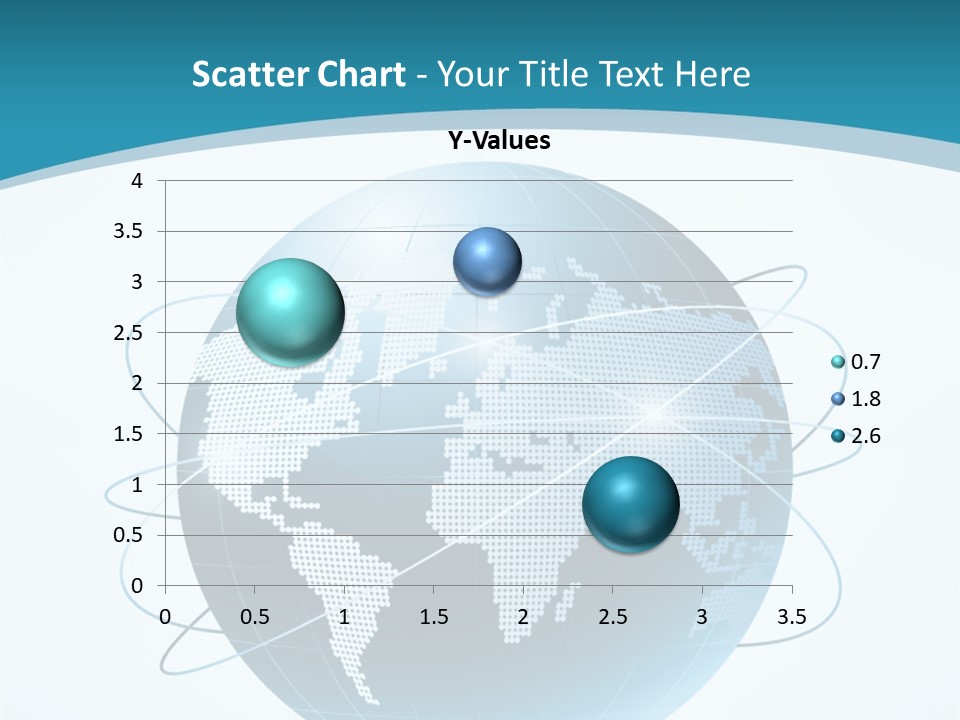 Scatter Chart - Your Title Text Here

Y-Values

4
3.5
3
2.5
2
1.5
1
0.5
0

0 0.5 1 1.5 2 2.5 3 3.5

0.7
1.8
2.6